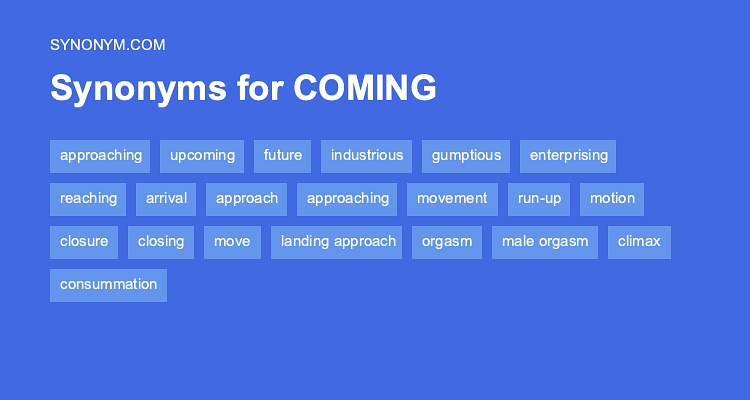 SYNONYM.COM

Synonyms for COMING

approaching upcoming future industrious gumptious enterprising
reaching arrival approach approaching movement run-up motion
closure closing move landing approach orgasm male orgasm climax
consummation